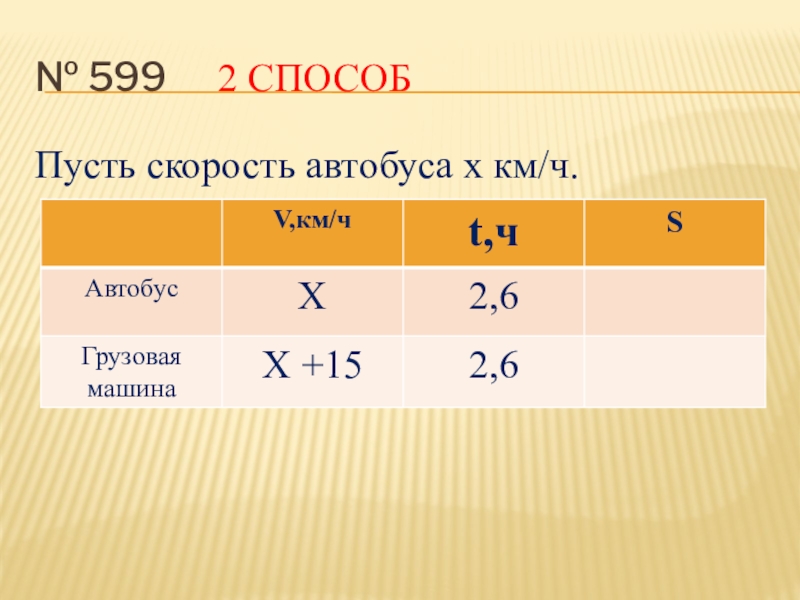 № 599 2 СПОСОБ

Пусть скорость автобуса х км/ч.

|  | V,км/ч | t,ч | S |
|---|---|---|---|
| Автобус | Х | 2,6 |  |
| Грузовая машина | Х +15 | 2,6 |  |